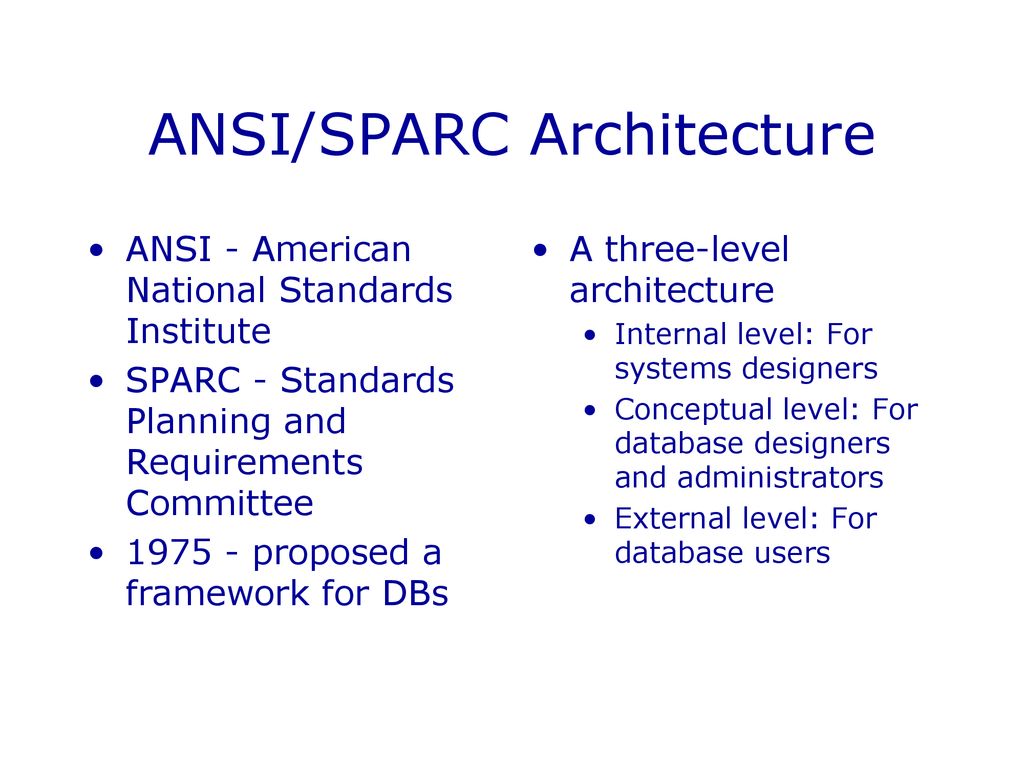 ANSI/SPARC Architecture

• ANSI - American National Standards Institute
• SPARC - Standards Planning and Requirements Committee
• 1975 - proposed a framework for DBs

• A three-level architecture
  • Internal level: For systems designers
  • Conceptual level: For database designers and administrators
  • External level: For database users